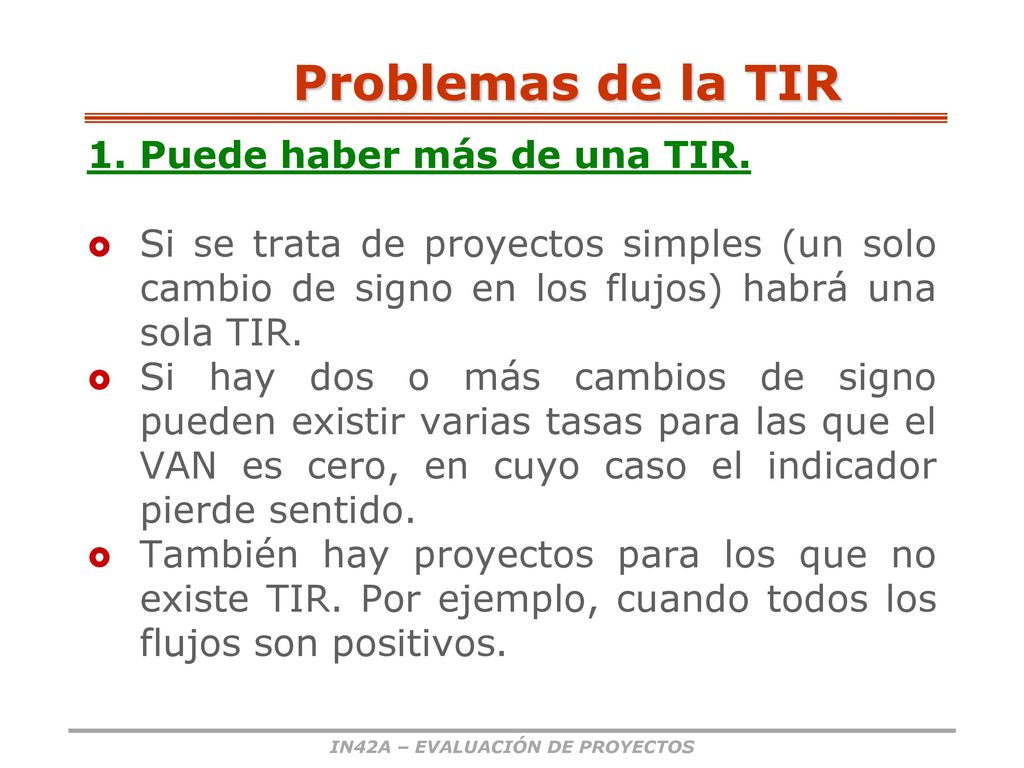 Problemas de la TIR

1. Puede haber más de una TIR.

Si se trata de proyectos simples (un solo cambio de signo en los flujos) habrá una sola TIR.

Si hay dos o más cambios de signo pueden existir varias tasas para las que el VAN es cero, en cuyo caso el indicador pierde sentido.

También hay proyectos para los que no existe TIR. Por ejemplo, cuando todos los flujos son positivos.

IN42A – EVALUACIÓN DE PROYECTOS